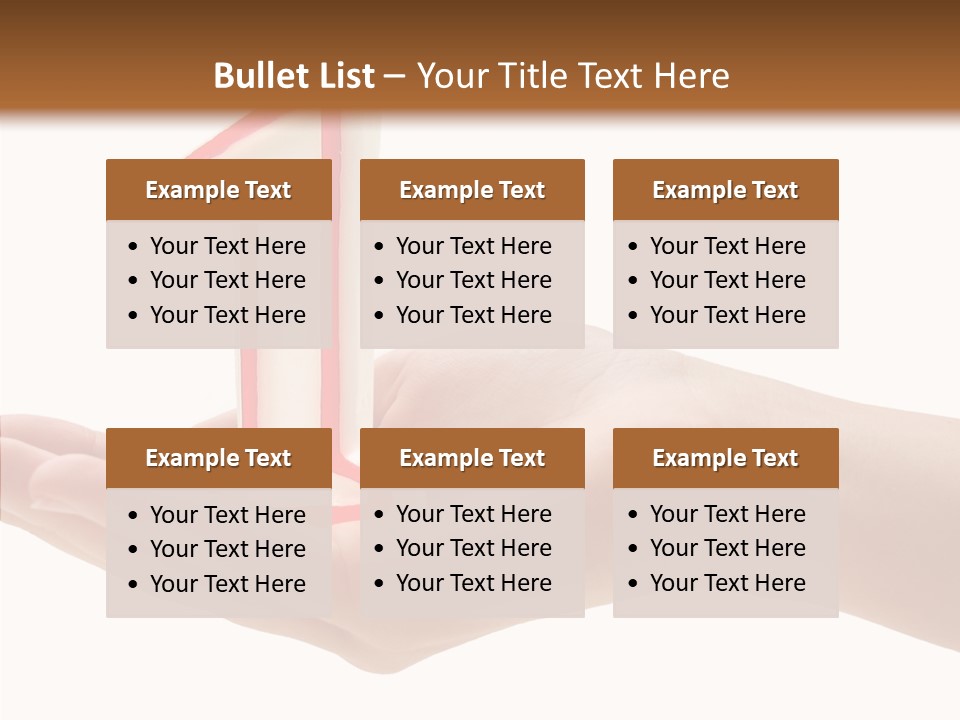 Bullet List – Your Title Text Here

Example Text

• Your Text Here
• Your Text Here
• Your Text Here

Example Text

• Your Text Here
• Your Text Here
• Your Text Here

Example Text

• Your Text Here
• Your Text Here
• Your Text Here

Example Text

• Your Text Here
• Your Text Here
• Your Text Here

Example Text

• Your Text Here
• Your Text Here
• Your Text Here

Example Text

• Your Text Here
• Your Text Here
• Your Text Here